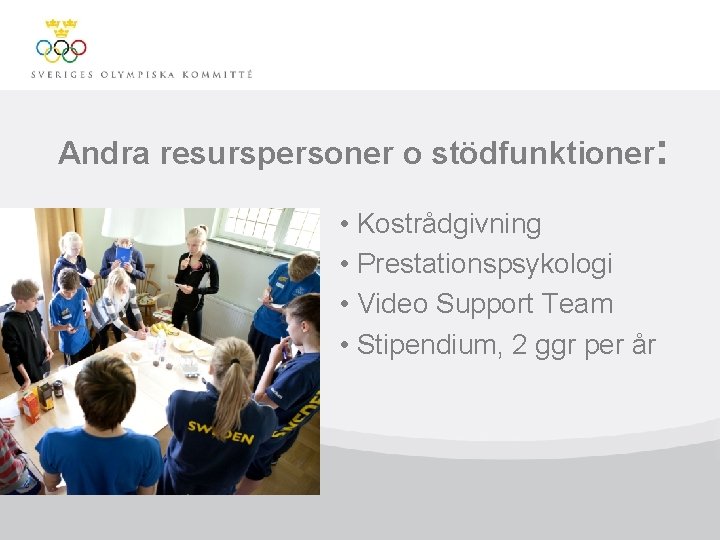 SVERIGES OLYMPISKA KOMMITTÉ

Andra resurspersoner o stödfunktioner:

• Kostrådgivning
• Prestationspsykologi
• Video Support Team
• Stipendium, 2 ggr per år

SWEDEN

SWEDEN